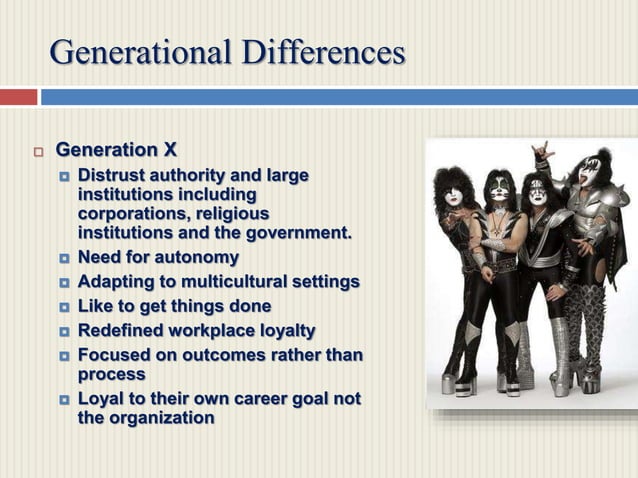 Generational Differences

Generation X

Distrust authority and large institutions including corporations, religious institutions and the government.

Need for autonomy

Adapting to multicultural settings

Like to get things done

Redefined workplace loyalty

Focused on outcomes rather than process

Loyal to their own career goal not the organization